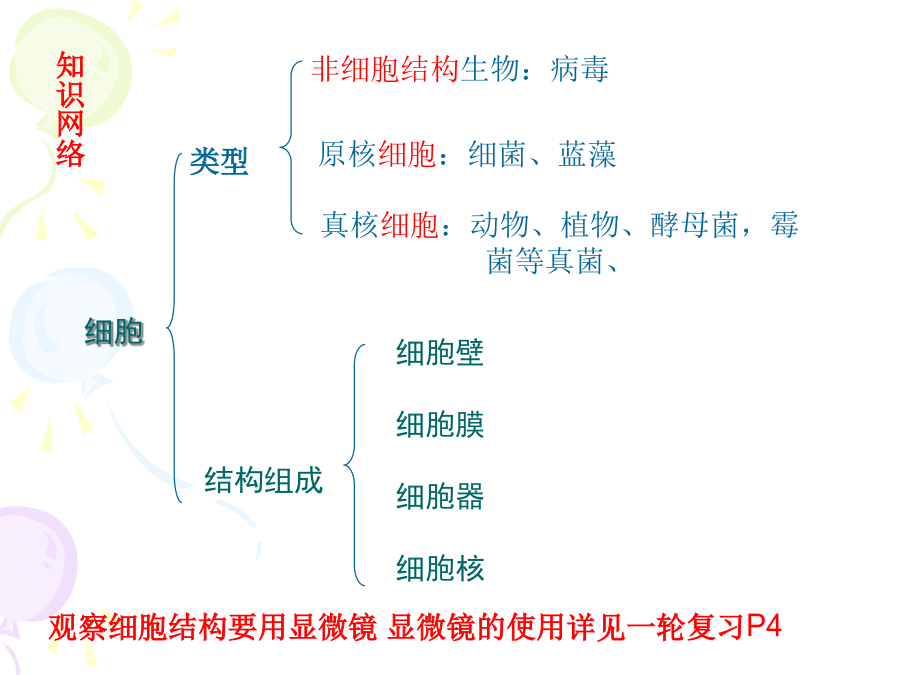 知识网络

细胞

类型

非细胞结构生物：病毒

原核细胞：细菌、蓝藻

真核细胞：动物、植物、酵母菌，霉菌等真菌、

结构组成

细胞壁

细胞膜

细胞器

细胞核

观察细胞结构要用显微镜 显微镜的使用详见一轮复习P4